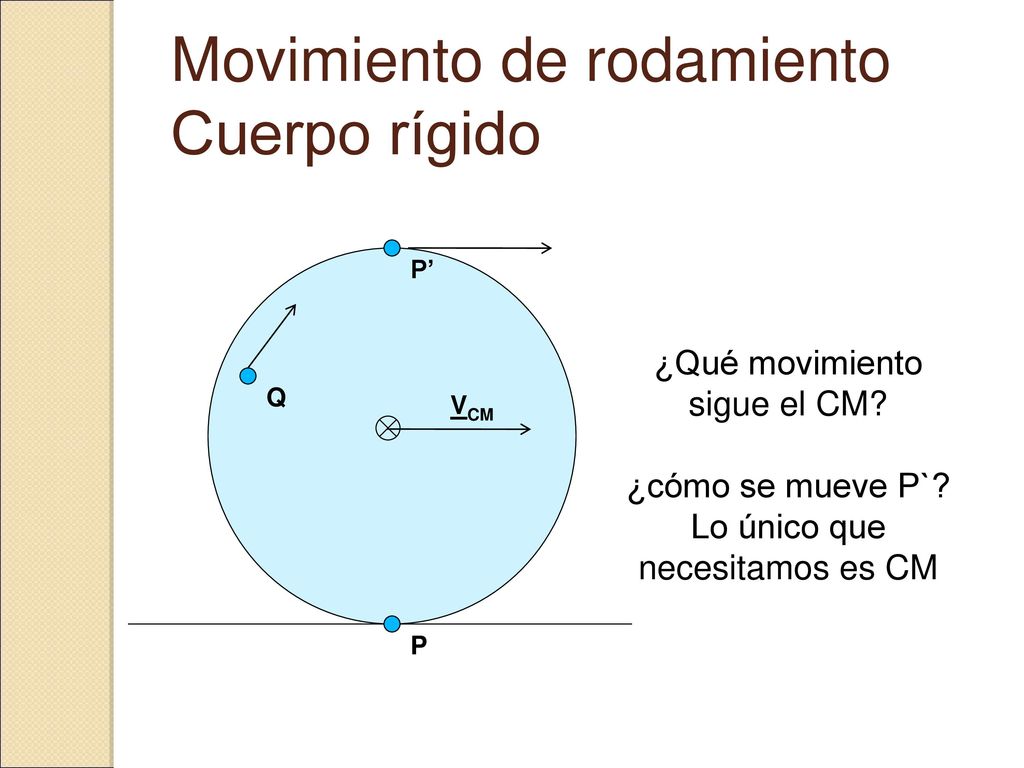 Movimiento de rodamiento
Cuerpo rígido

P’

Q

$\underline{V}_{CM}$

P

¿Qué movimiento sigue el CM?

¿cómo se mueve P`? Lo único que necesitamos es CM